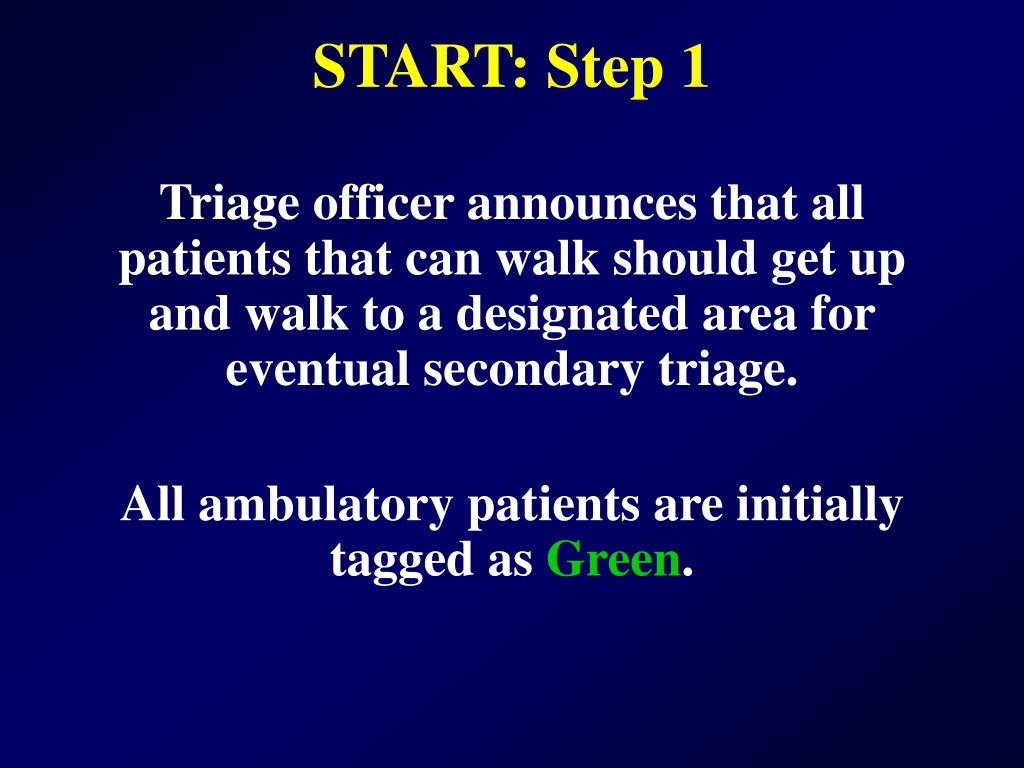 START: Step 1

Triage officer announces that all patients that can walk should get up and walk to a designated area for eventual secondary triage.

All ambulatory patients are initially tagged as Green.